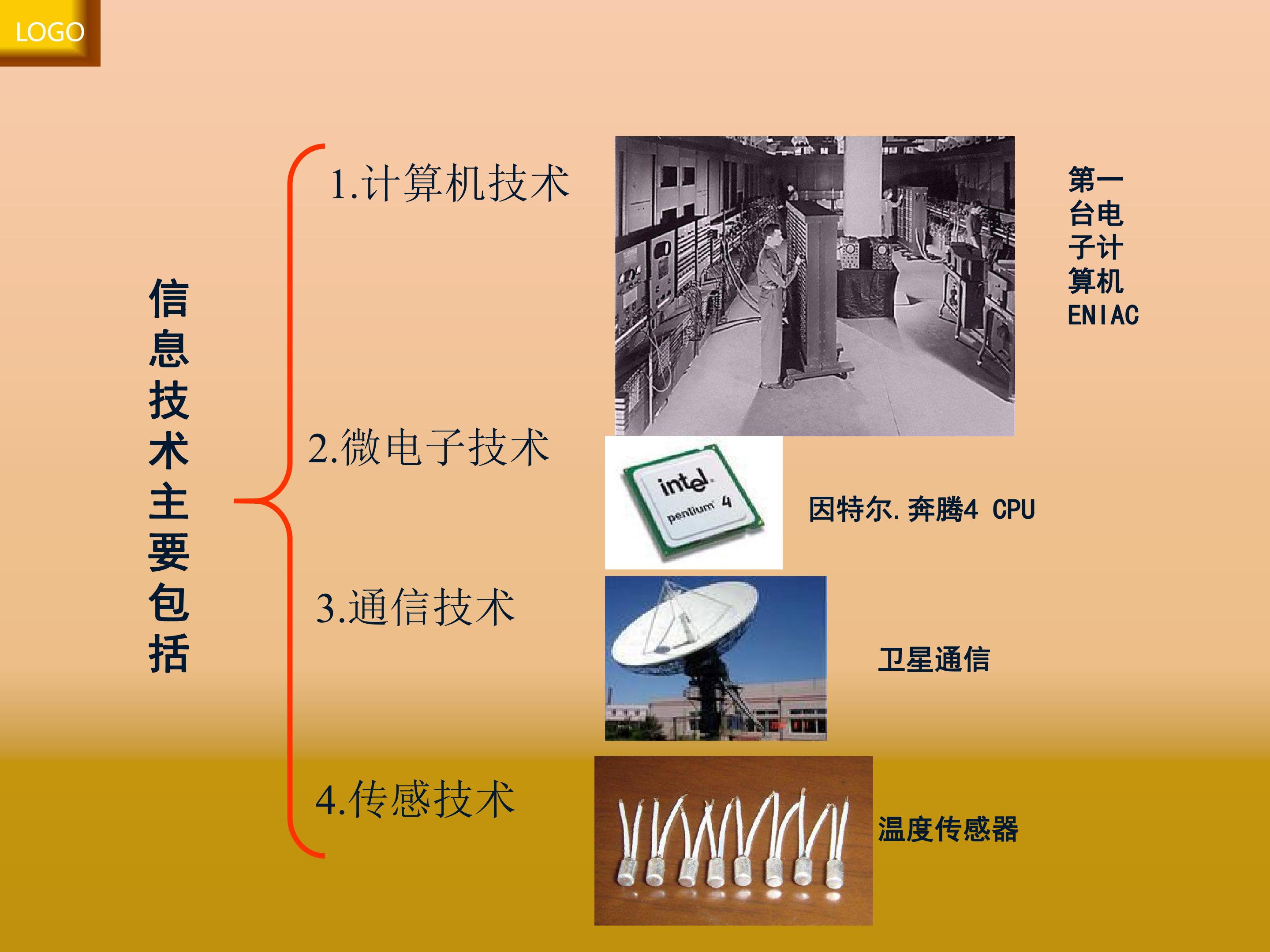 LOGO

信息技术主要包括

1.计算机技术

第一台电子计算机ENIAC

2.微电子技术

intel pentium 4

因特尔.奔腾4 CPU

3.通信技术

卫星通信

4.传感技术

温度传感器